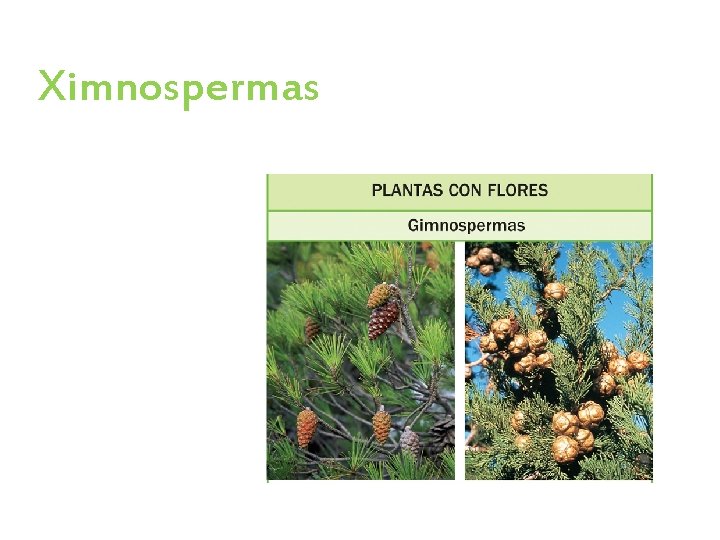 Ximnospermas

PLANTAS CON FLORES

Gimnospermas